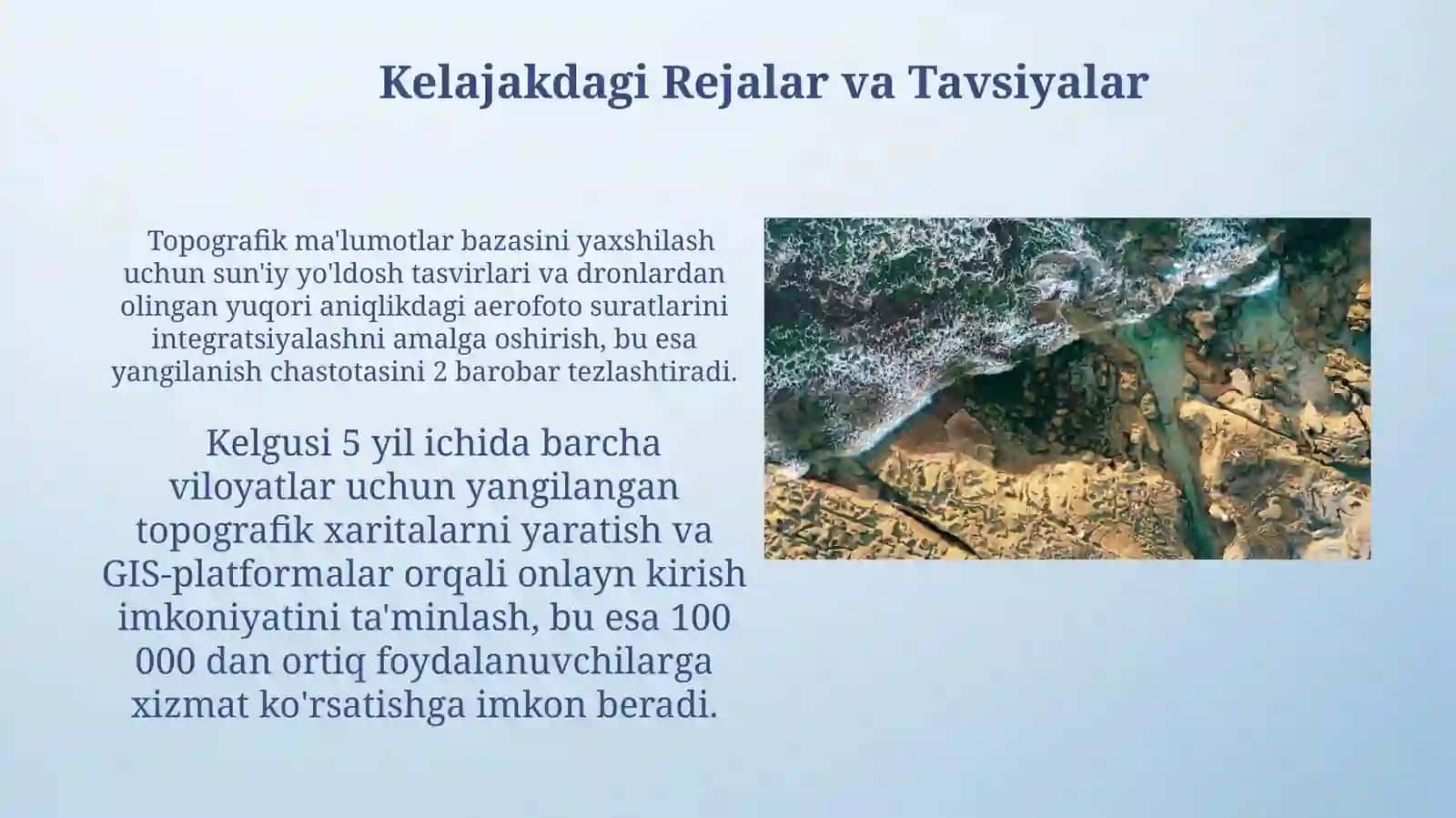 Kelajakdagi Rejalar va Tavsiyalar

Topografik ma'lumotlar bazasini yaxshilash uchun sun'iy yo'ldosh tasvirlari va dronlardan olingan yuqori aniqlikdagi aerofoto suratlarini integratsiyalashni amalga oshirish, bu esa yangilanish chastotasini 2 barobar tezlashtiradi.

Kelgusi 5 yil ichida barcha viloyatlar uchun yangilangan topografik xaritalarni yaratish va GIS-platformalar orqali onlayn kirish imkoniyatini ta'minlash, bu esa 100 000 dan ortiq foydalanuvchilarga xizmat ko'rsatishga imkon beradi.